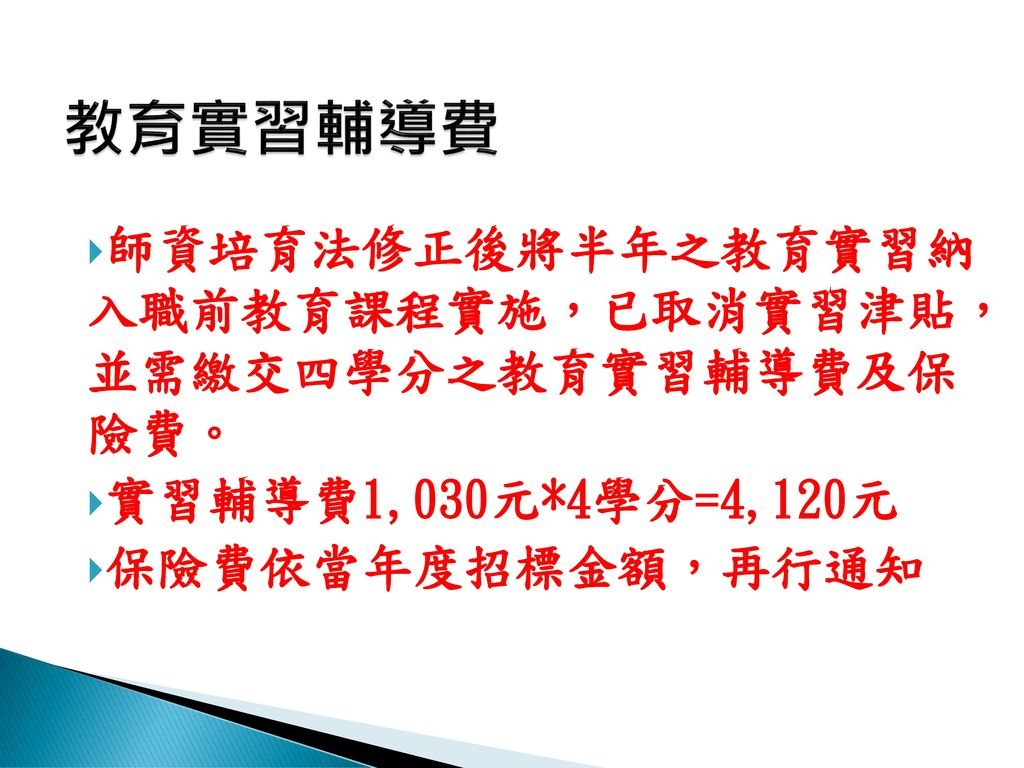 教育實習輔導費

師資培育法修正後將半年之教育實習納入職前教育課程實施，已取消實習津貼，並需繳交四學分之教育實習輔導費及保險費。

實習輔導費1,030元*4學分=4,120元

保險費依當年度招標金額，再行通知